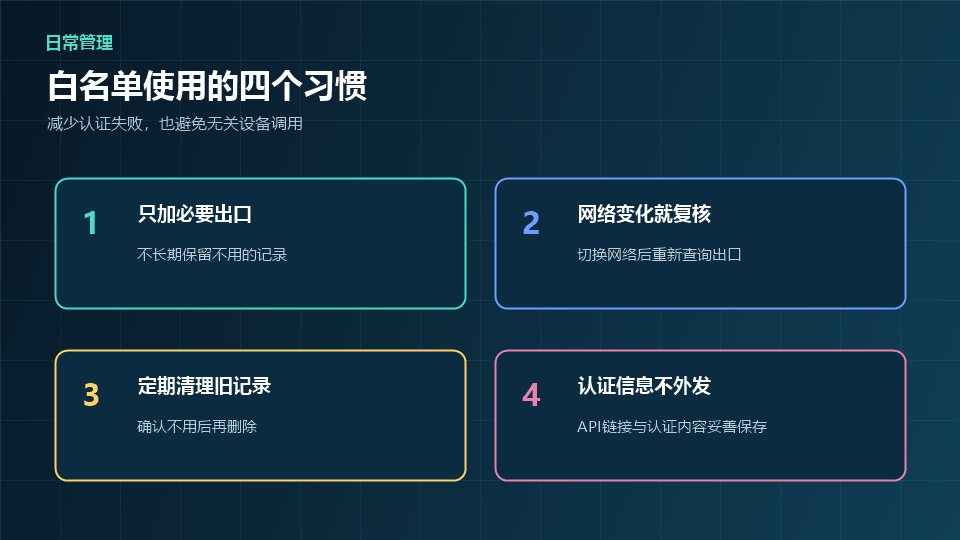 日常管理

白名单使用的四个习惯

减少认证失败，也避免无关设备调用

1

只加必要出口

不长期保留不用的记录

2

网络变化就复核

切换网络后重新查询出口

3

定期清理旧记录

确认不用后再删除

4

认证信息不外发

API链接与认证内容妥善保存